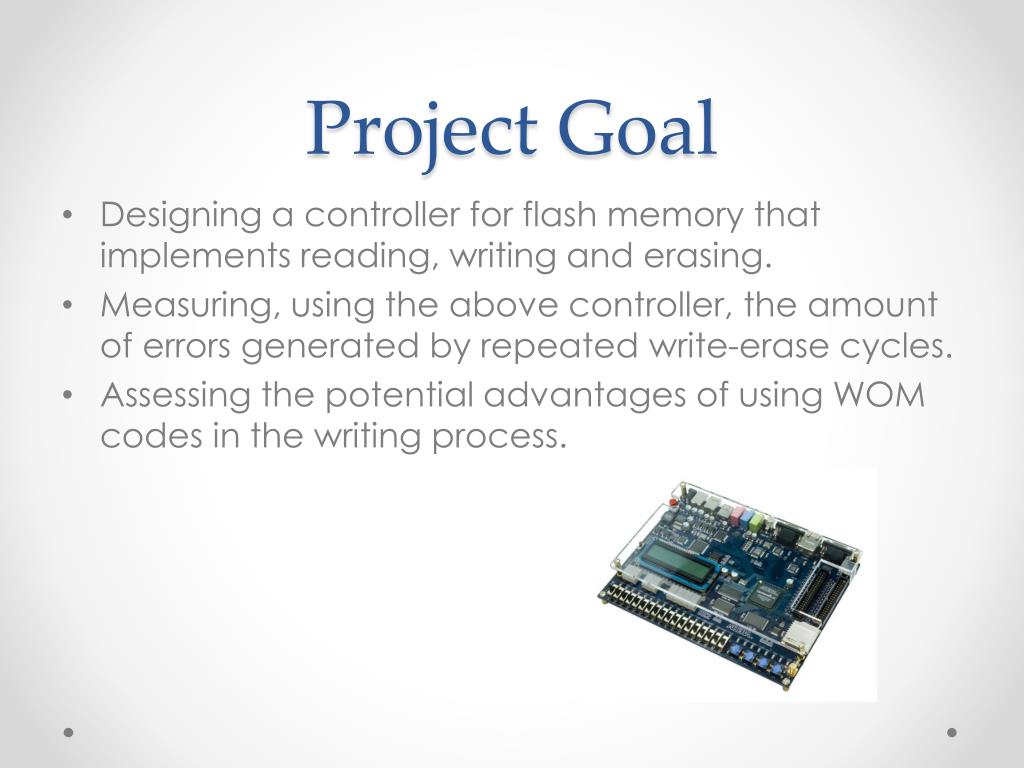 Project Goal

• Designing a controller for flash memory that implements reading, writing and erasing.
• Measuring, using the above controller, the amount of errors generated by repeated write-erase cycles.
• Assessing the potential advantages of using WOM codes in the writing process.